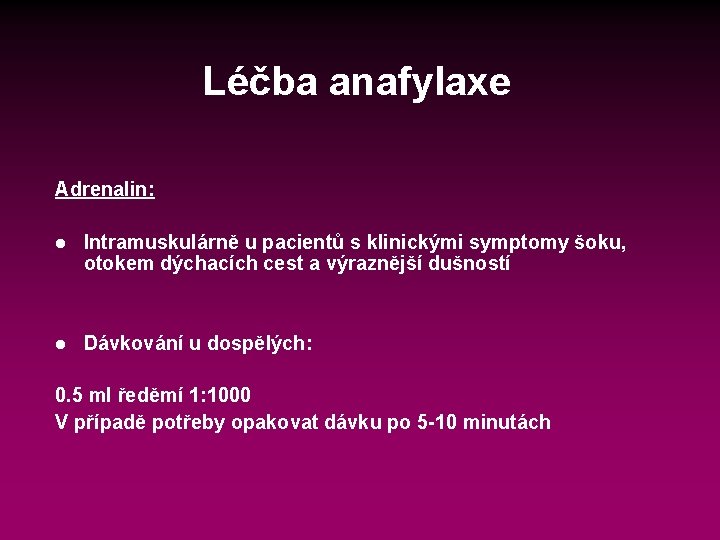 Léčba anafylaxe

Adrenalin:

● Intramuskulárně u pacientů s klinickými symptomy šoku, otokem dýchacích cest a výraznější dušností

● Dávkování u dospělých:

0.5 ml ředěmí 1:1000
V případě potřeby opakovat dávku po 5-10 minutách